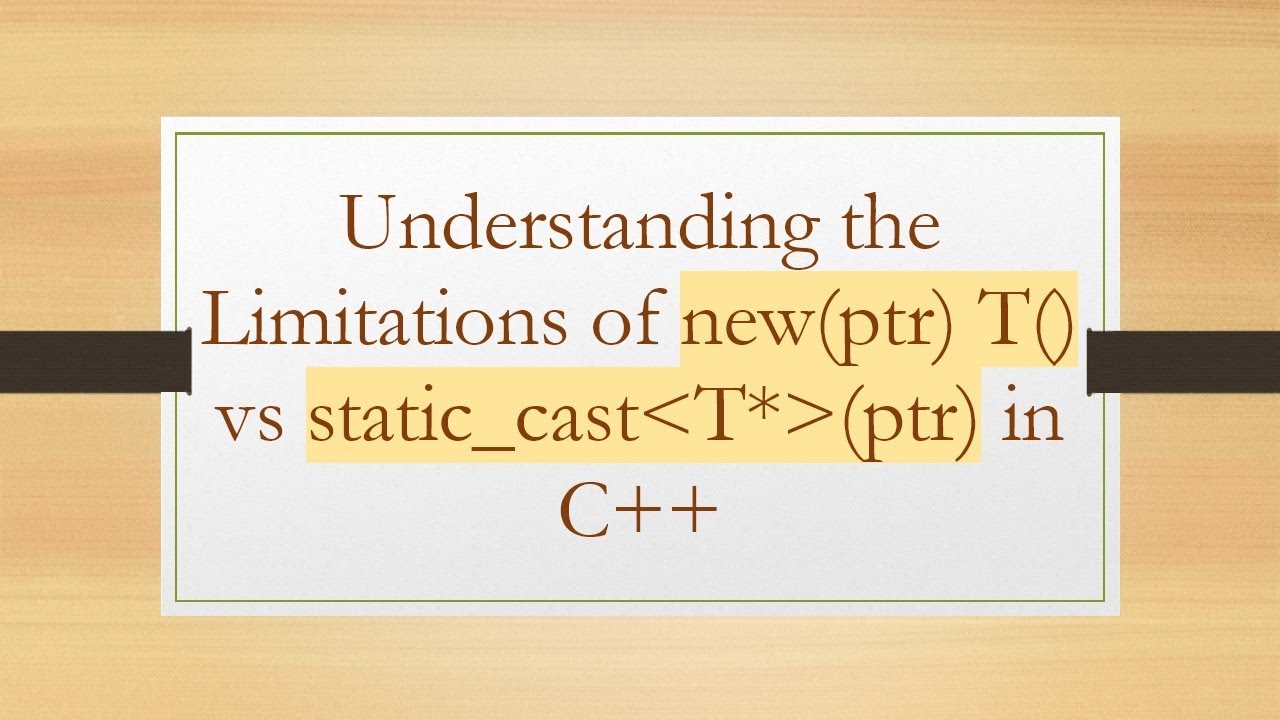 Understanding the Limitations of new(ptr) T() vs static_cast<T*>(ptr) in C++